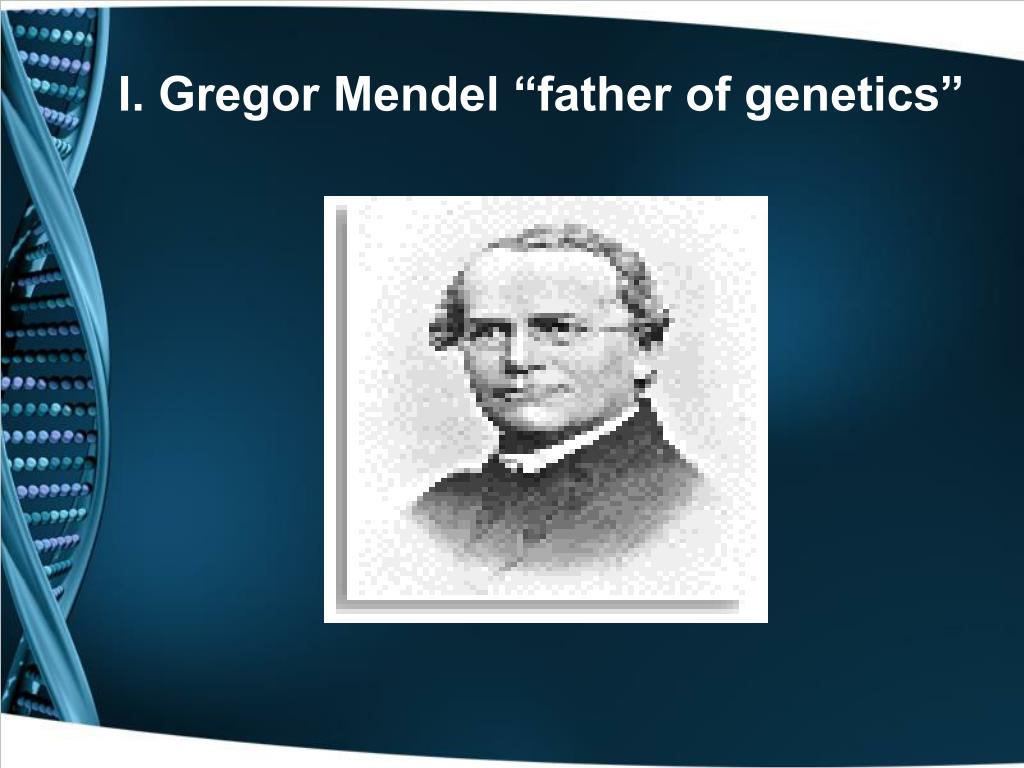 I. Gregor Mendel “father of genetics”